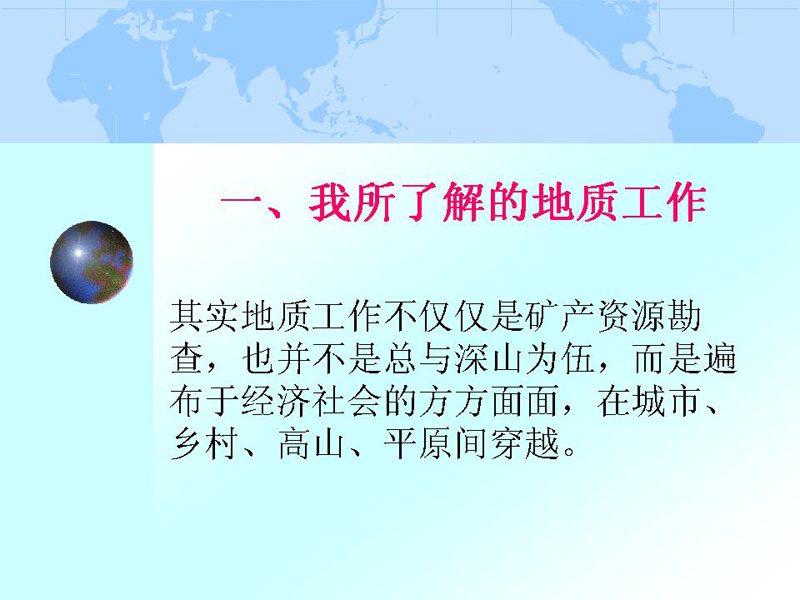 一、我所了解的地质工作

其实地质工作不仅仅是矿产资源勘查，也并不是总与深山为伍，而是遍布于经济社会的方方面面，在城市、乡村、高山、平原间穿越。